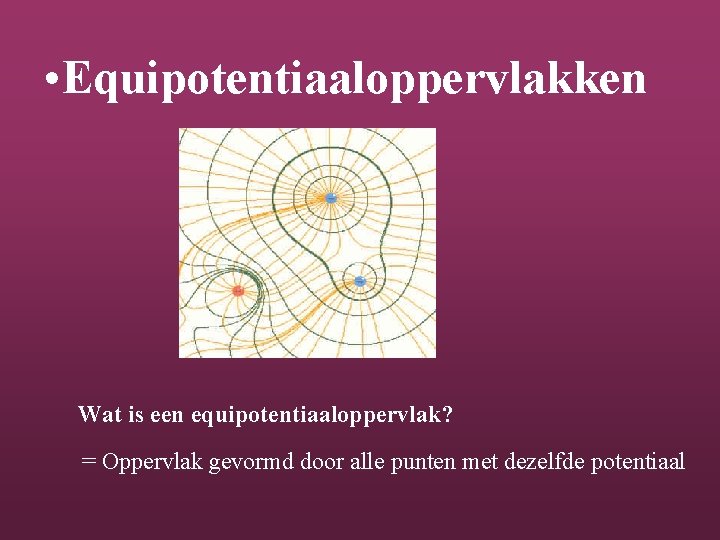 •Equipotentiaaloppervlakken

Wat is een equipotentiaaloppervlak?

= Oppervlak gevormd door alle punten met dezelfde potentiaal